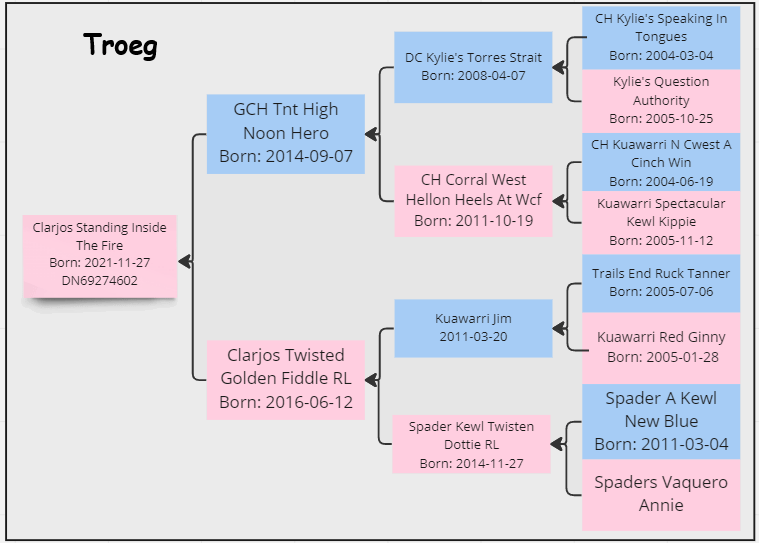 Troeg

Clarjos Standing Inside The Fire
Born: 2021-11-27
DN69274602

GCH Tnt High Noon Hero
Born: 2014-09-07

Clarjos Twisted Golden Fiddle RL
Born: 2016-06-12

DC Kylie's Torres Strait
Born: 2008-04-07

CH Corral West Hellon Heels At Wcf
Born: 2011-10-19

Kuawarri Jim
2011-03-20

Spader Kewl Twisten Dottie RL
Born: 2014-11-27

CH Kylie's Speaking In Tongues
Born: 2004-03-04

Kylie's Question Authority
Born: 2005-10-25

CH Kuawarri N Cwest A Cinch Win
Born: 2004-06-19

Kuawarri Spectacular Kewl Kippie
Born: 2005-11-12

Trails End Ruck Tanner
Born: 2005-07-06

Kuawarri Red Ginny
Born: 2005-01-28

Spader A Kewl New Blue
Born: 2011-03-04

Spaders Vaquero Annie